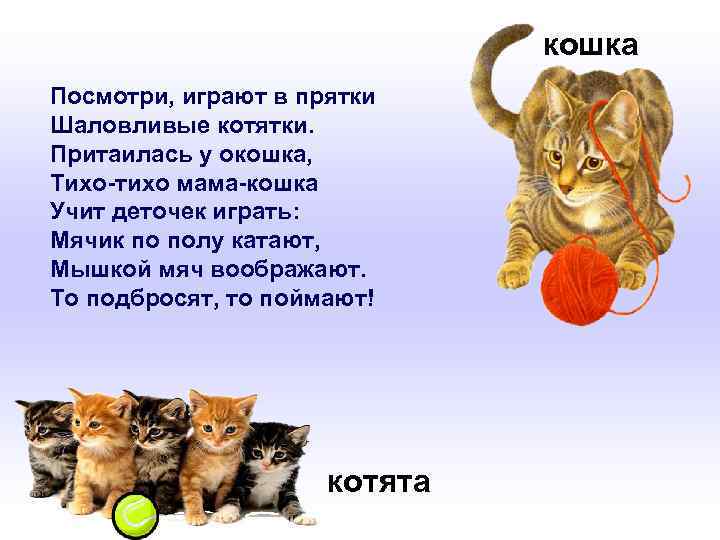 кошка

Посмотри, играют в прятки
Шаловливые котятки.
Притаилась у окошка,
Тихо-тихо мама-кошка
Учит деточек играть:
Мячик по полу катают,
Мышкой мяч воображают.
То подбросят, то поймают!

котята